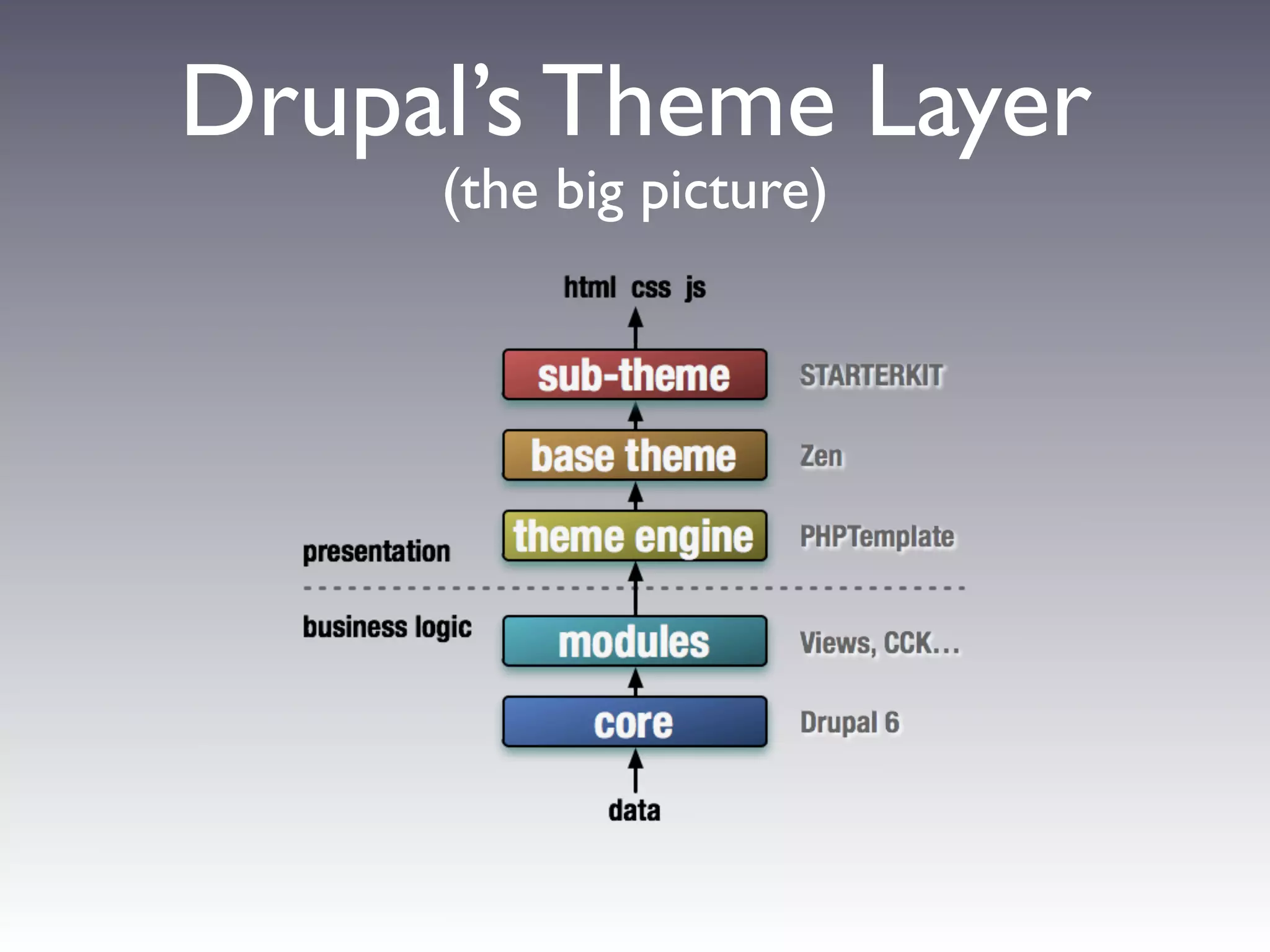 Drupal's Theme Layer
(the big picture)

html css js

sub-theme STARTERKIT

base theme Zen

presentation

theme engine PHPTemplate

business logic

modules Views, CCK...

core Drupal 6

data